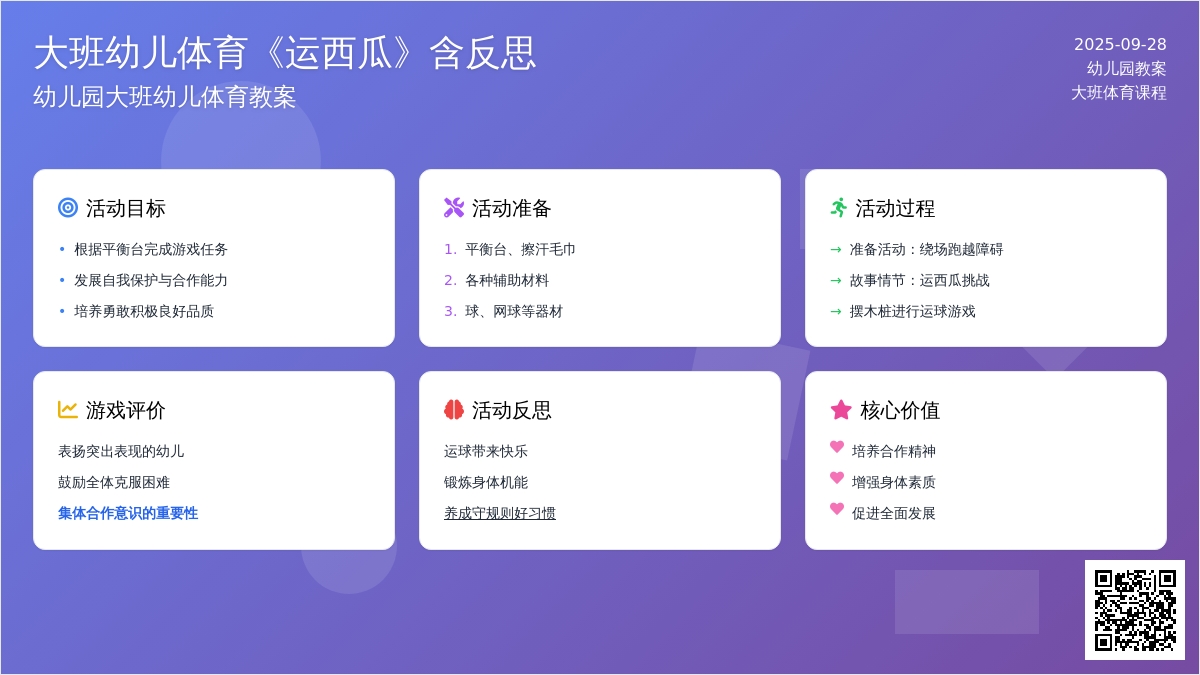 大班幼儿体育《运西瓜》含反思
幼儿园大班幼儿体育教案

2025-09-28
幼儿园教案
大班体育课程

活动目标
• 根据平衡台完成游戏任务
• 发展自我保护与合作能力
• 培养勇敢积极良好品质

活动准备
1. 平衡台、擦汗毛巾
2. 各种辅助材料
3. 球、网球等器材

活动过程
→ 准备活动：绕场跑越障碍
→ 故事情节：运西瓜挑战
→ 摆木桩进行运球游戏

游戏评价
表扬突出表现的幼儿
鼓励全体克服困难
集体合作意识的重要性

活动反思
运球带来快乐
锻炼身体机能
养成守规则好习惯

核心价值
培养合作精神
增强身体素质
促进全面发展